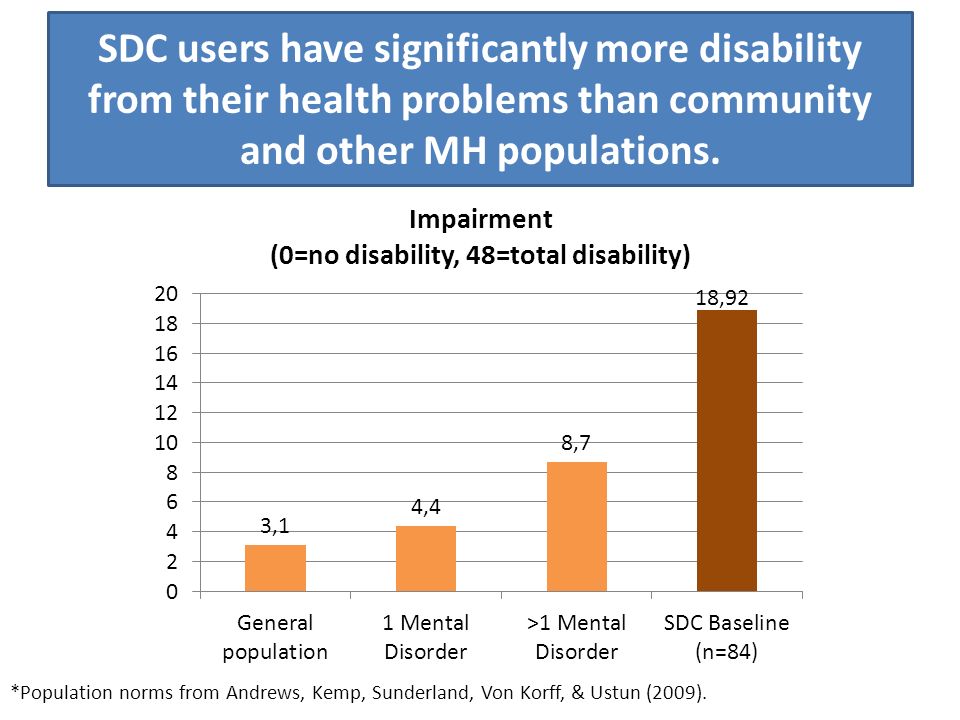 SDC users have significantly more disability from their health problems than community and other MH populations.

Impairment
(0=no disability, 48=total disability)

20
18
16
14
12
10
8
6
4
2
0

3,1
4,4
8,7
18,92

General population
1 Mental Disorder
>1 Mental Disorder
SDC Baseline (n=84)

*Population norms from Andrews, Kemp, Sunderland, Von Korff, & Ustun (2009).